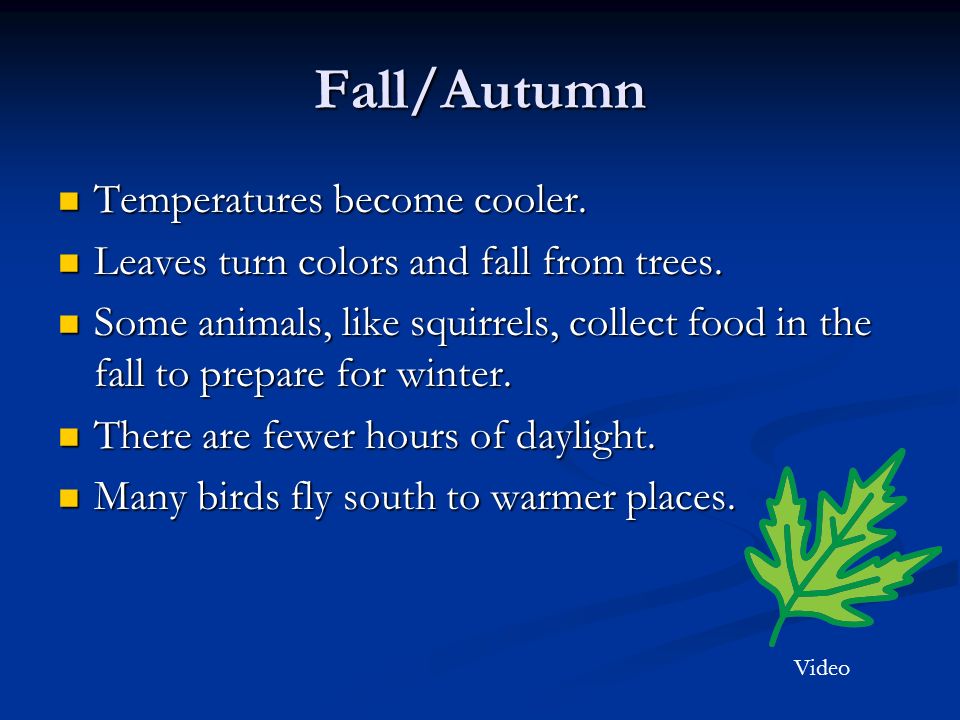 Fall/Autumn

- Temperatures become cooler.
- Leaves turn colors and fall from trees.
- Some animals, like squirrels, collect food in the fall to prepare for winter.
- There are fewer hours of daylight.
- Many birds fly south to warmer places.

Video